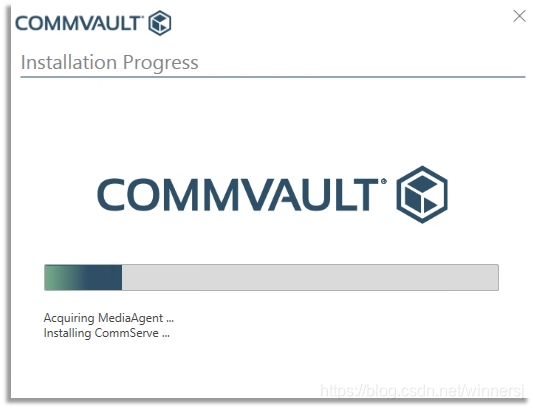 COMMVAULT®

Installation Progress

COMMVAULT®

Acquiring MediaAgent ...
Installing CommServe ...

https://blog.csdn.net/winnersj